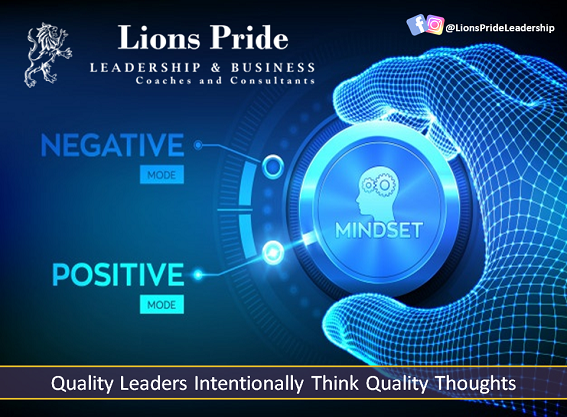 Lions Pride
LEADERSHIP & BUSINESS
Coaches and Consultants

@LionsPrideLeadership

NEGATIVE
MODE

MINDSET

POSITIVE
MODE

Quality Leaders Intentionally Think Quality Thoughts